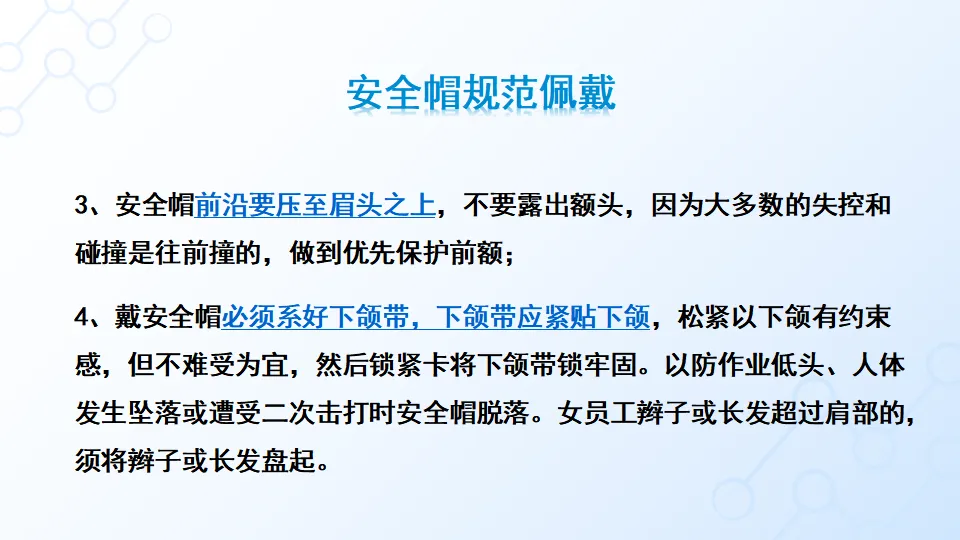 安全帽规范佩戴

3、安全帽前沿要压至眉头之上，不要露出额头，因为大多数的失控和碰撞是往前撞的，做到优先保护前额；

4、戴安全帽必须系好下颌带，下颌带应紧贴下颌，松紧以下颌有约束感，但不难受为宜，然后锁紧卡将下颌带锁牢固。以防作业低头、人体发生坠落或遭受二次击打时安全帽脱落。女员工辫子或长发超过肩部的，须将辫子或长发盘起。